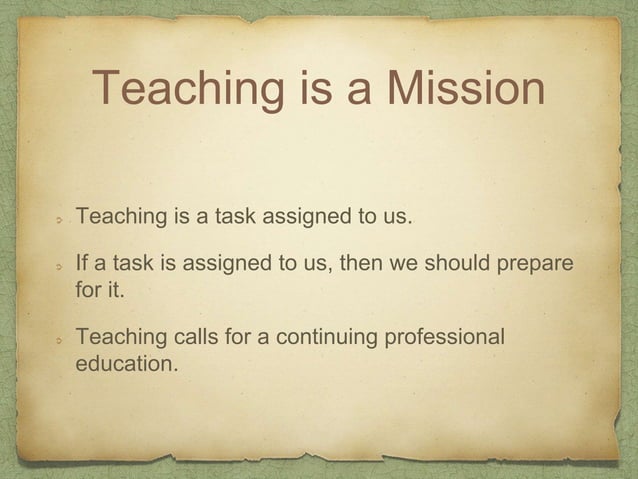 Teaching is a Mission

Teaching is a task assigned to us.

If a task is assigned to us, then we should prepare for it.

Teaching calls for a continuing professional education.